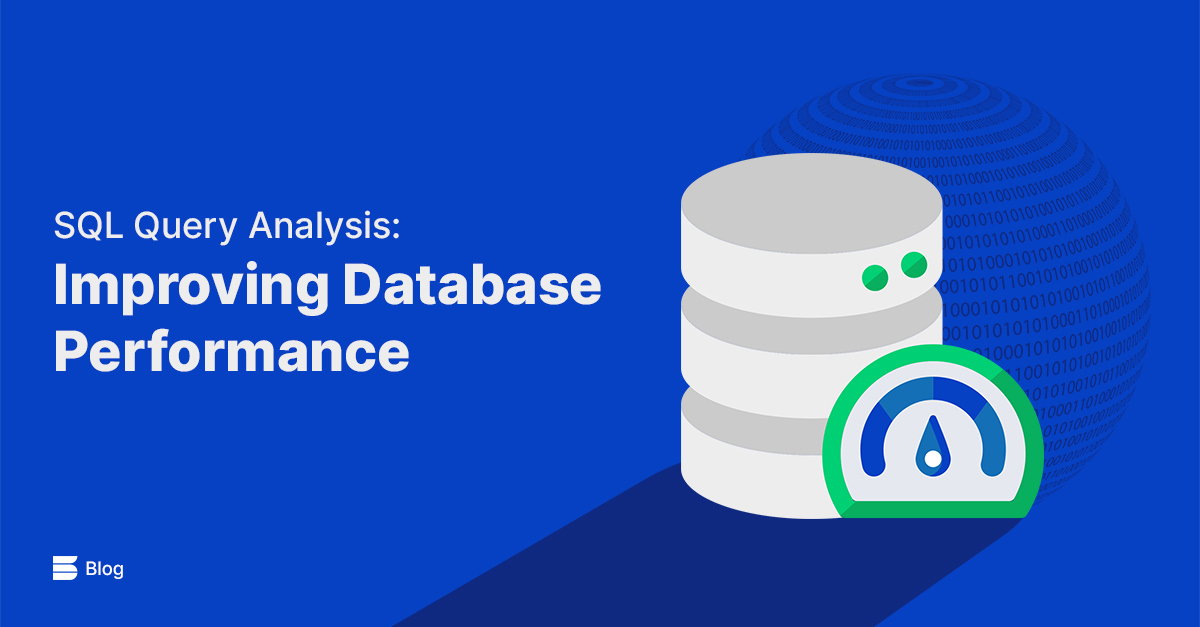 SQL Query Analysis:
Improving Database Performance

Blog